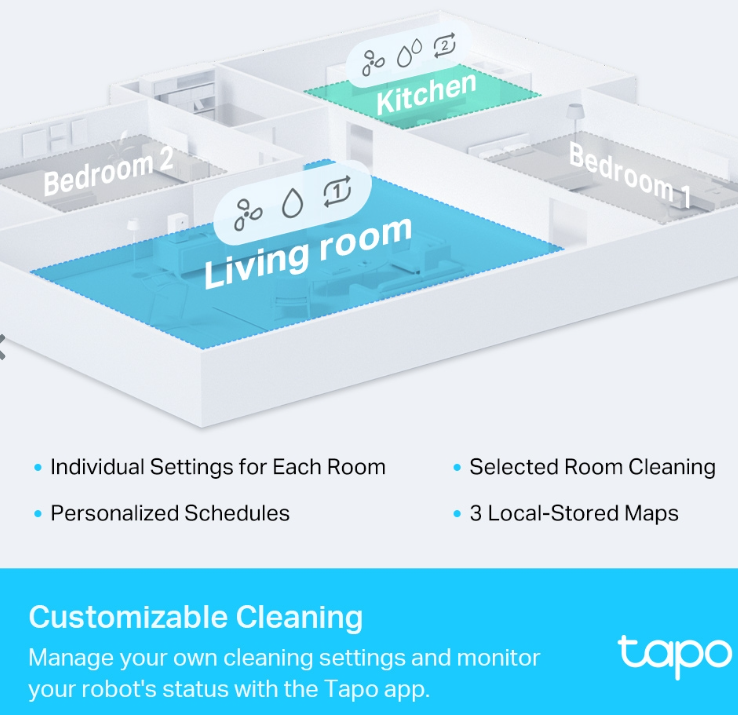 2
Kitchen
Bedroom 2
Bedroom 1
1
Living room

• Individual Settings for Each Room
• Personalized Schedules
• Selected Room Cleaning
• 3 Local-Stored Maps

Customizable Cleaning
Manage your own cleaning settings and monitor your robot's status with the Tapo app.

tapo